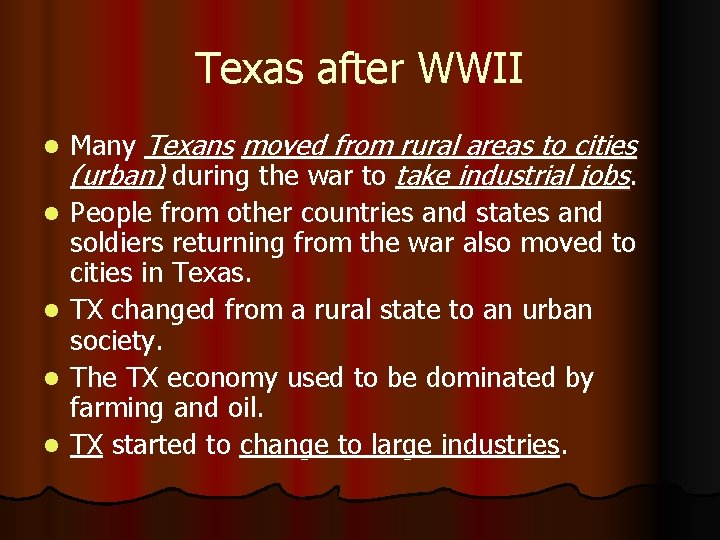 Texas after WWII

- Many Texans moved from rural areas to cities (urban) during the war to take industrial jobs.
- People from other countries and states and soldiers returning from the war also moved to cities in Texas.
- TX changed from a rural state to an urban society.
- The TX economy used to be dominated by farming and oil.
- TX started to change to large industries.